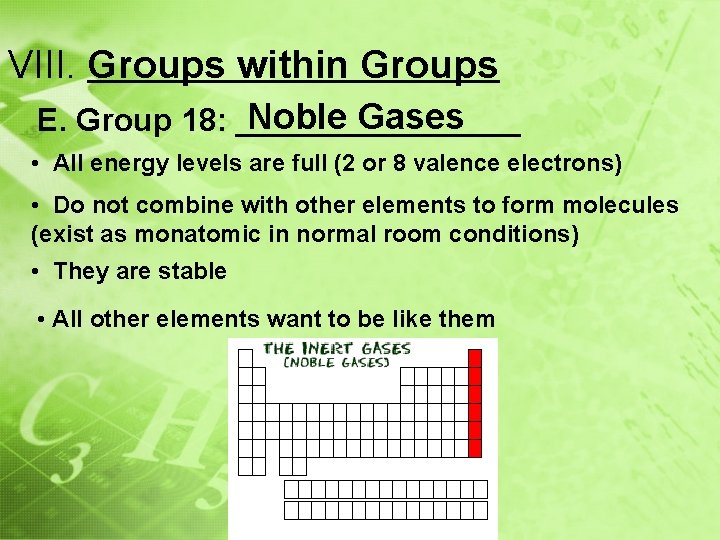 VIII. Groups within Groups

E. Group 18: Noble Gases

• All energy levels are full (2 or 8 valence electrons)

• Do not combine with other elements to form molecules (exist as monatomic in normal room conditions)

• They are stable

• All other elements want to be like them

THE INERT GASES
(NOBLE GASES)